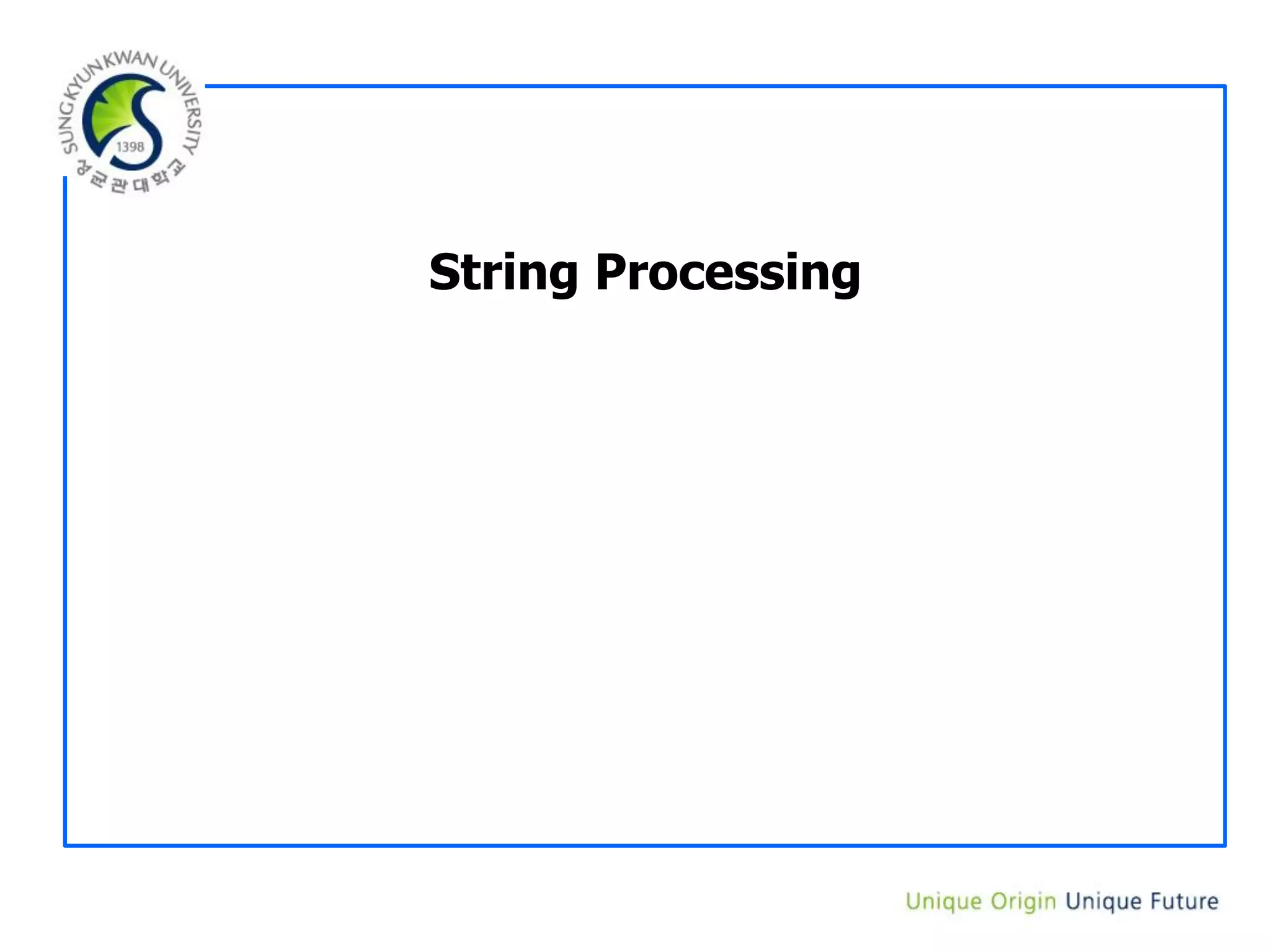 SUNGKYUNKWAN UNIVERSITY
1398
성균관대학교

String Processing

Unique Origin Unique Future